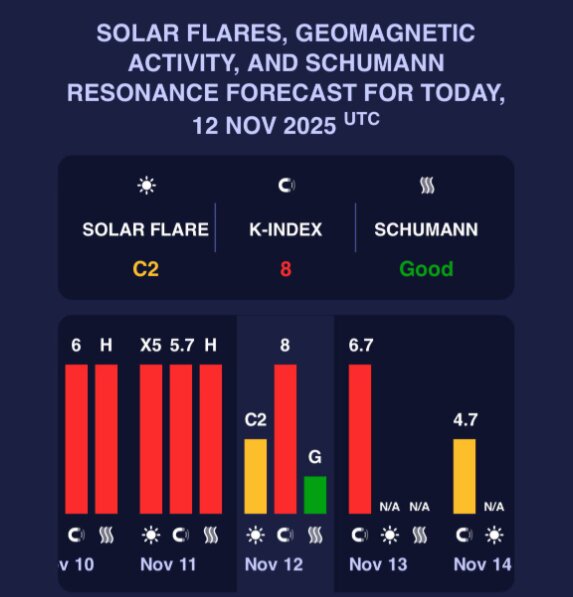 SOLAR FLARES, GEOMAGNETIC ACTIVITY, AND SCHUMANN RESONANCE FORECAST FOR TODAY, 12 NOV 2025 UTC

SOLAR FLARE
C2

K-INDEX
8

SCHUMANN
Good

6 H X5 5.7 H C2 8 G 6.7 N/A N/A 4.7 N/A

v 10 Nov 11 Nov 12 Nov 13 Nov 14